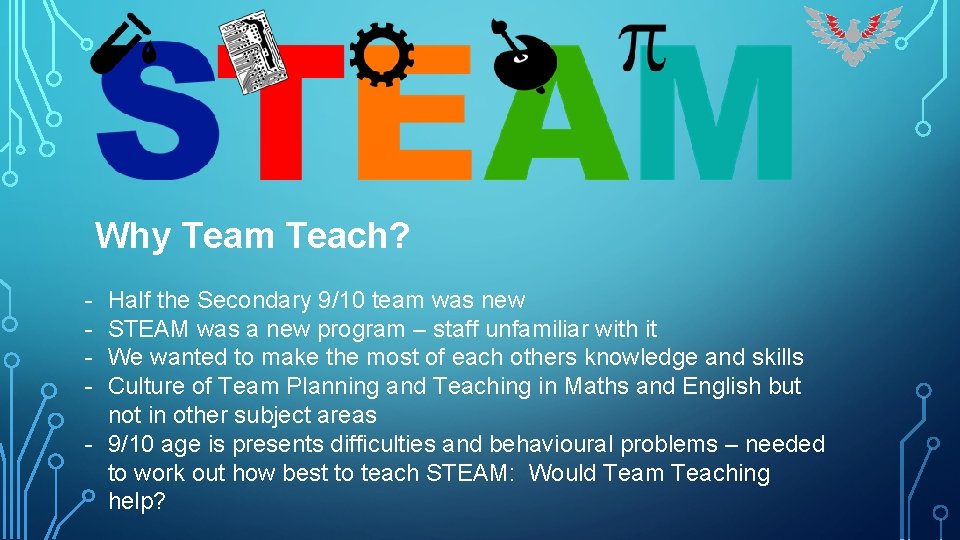 STEAM

$\pi$

Why Team Teach?

- Half the Secondary 9/10 team was new
- STEAM was a new program – staff unfamiliar with it
- We wanted to make the most of each others knowledge and skills
- Culture of Team Planning and Teaching in Maths and English but not in other subject areas
- 9/10 age is presents difficulties and behavioural problems – needed to work out how best to teach STEAM: Would Team Teaching help?